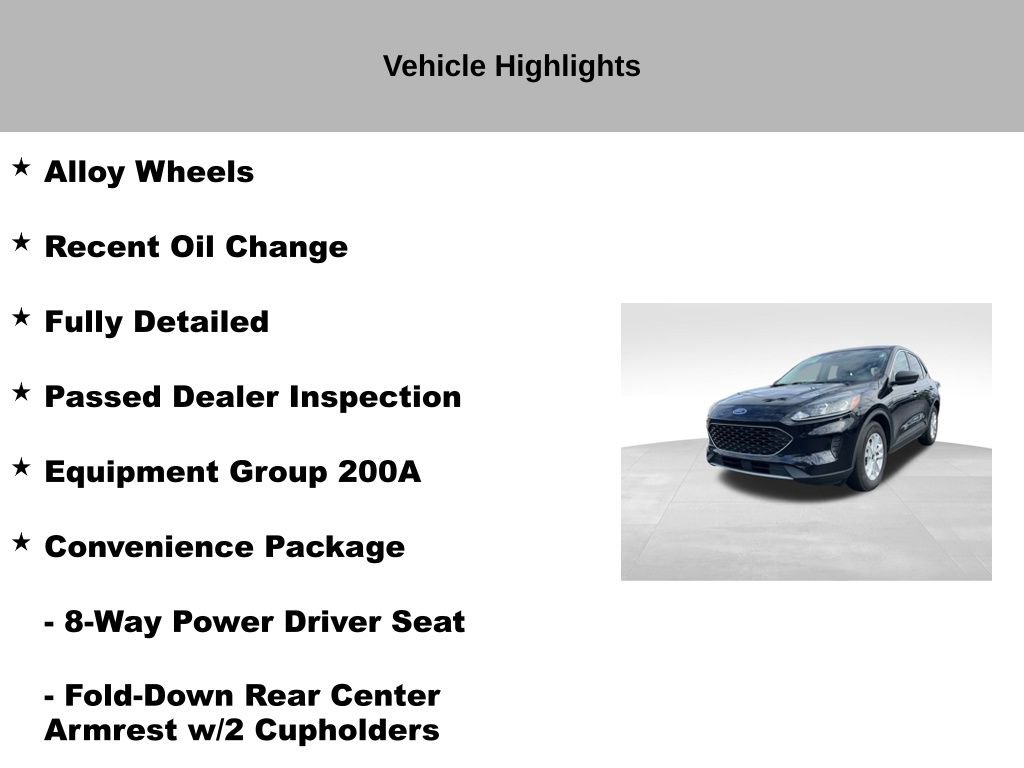 Vehicle Highlights

★ Alloy Wheels

★ Recent Oil Change

★ Fully Detailed

★ Passed Dealer Inspection

★ Equipment Group 200A

★ Convenience Package

- 8-Way Power Driver Seat

- Fold-Down Rear Center Armrest w/2 Cupholders